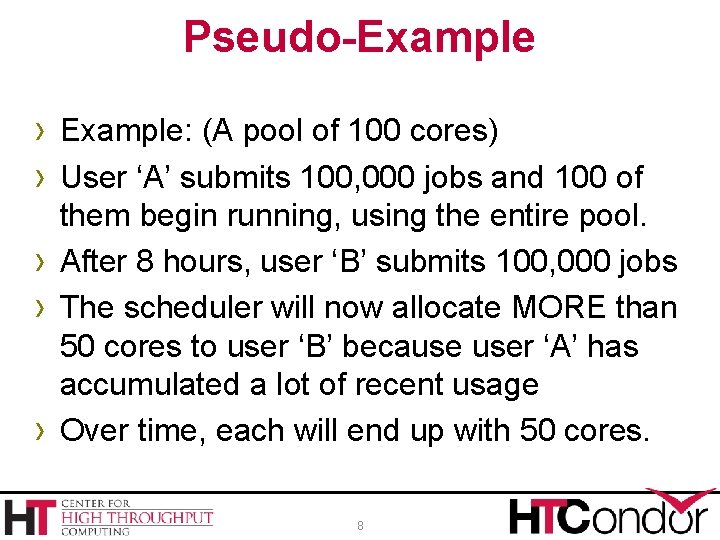 Pseudo-Example

› Example: (A pool of 100 cores)

› User ‘A’ submits 100,000 jobs and 100 of them begin running, using the entire pool.

› After 8 hours, user ‘B’ submits 100,000 jobs

› The scheduler will now allocate MORE than 50 cores to user ‘B’ because user ‘A’ has accumulated a lot of recent usage

› Over time, each will end up with 50 cores.

HT CENTER FOR HIGH THROUGHPUT COMPUTING

8

HTCondor